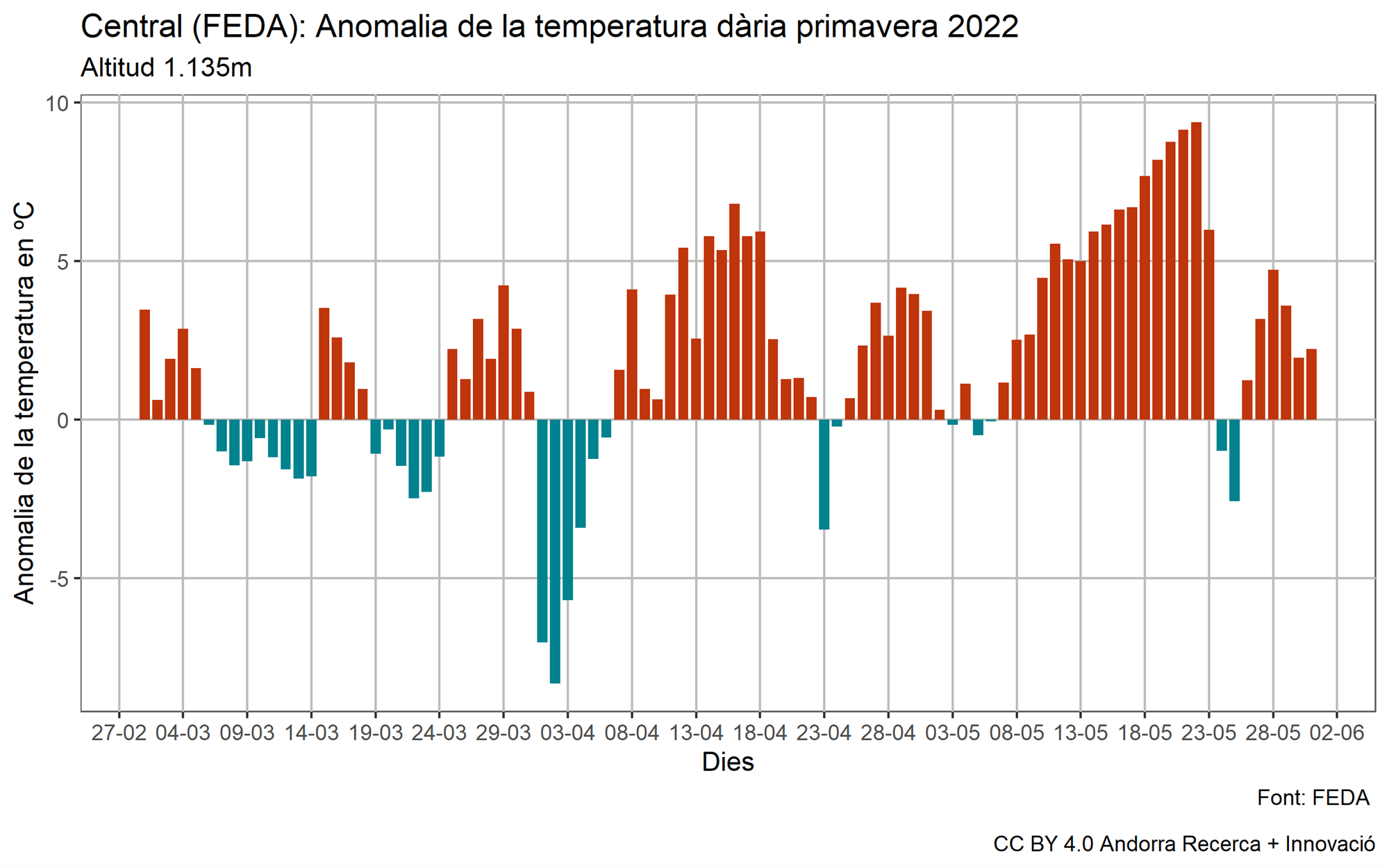 Central (FEDA): Anomalia de la temperatura dària primavera 2022
Altitud 1.135m

Anomalia de la temperatura en ºC

10
5
0
-5

27-02 04-03 09-03 14-03 19-03 24-03 29-03 03-04 08-04 13-04 18-04 23-04 28-04 03-05 08-05 13-05 18-05 23-05 28-05 02-06

Dies

Font: FEDA

CC BY 4.0 Andorra Recerca + Innovació